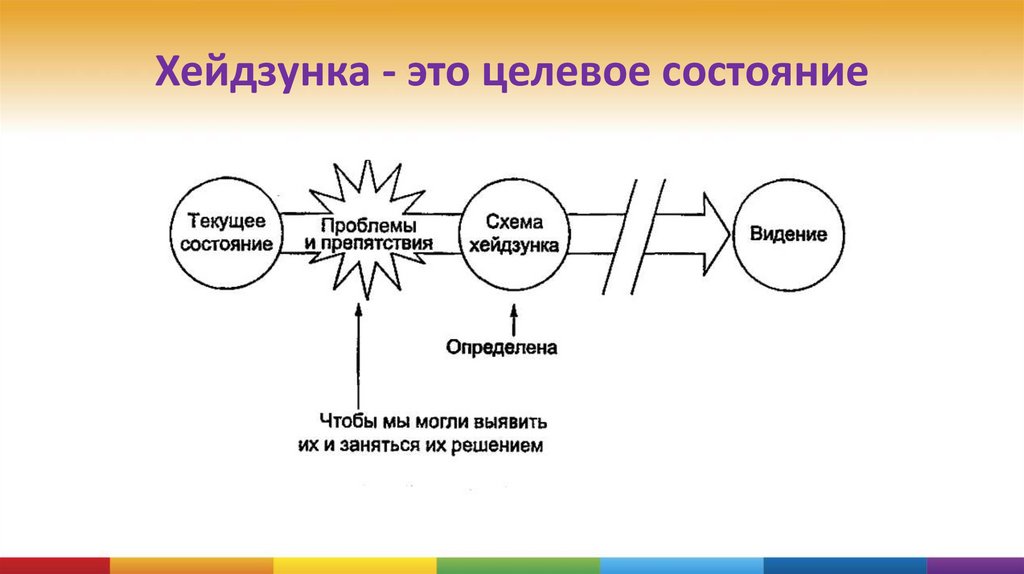 Хейдзунка - это целевое состояние

Текущее состояние

Проблемы и препятствия

Схема хейдзунка

Видение

Определена

Чтобы мы могли выявить их и заняться их решением